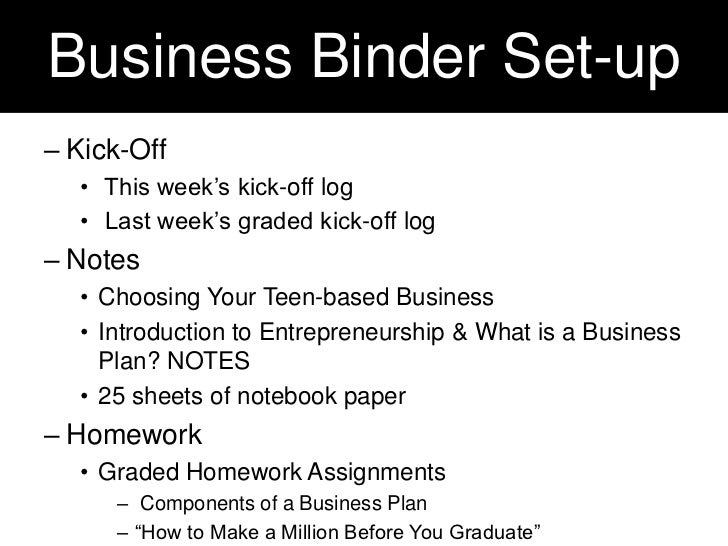 Business Binder Set-up

– Kick-Off
• This week’s kick-off log
• Last week’s graded kick-off log
– Notes
• Choosing Your Teen-based Business
• Introduction to Entrepreneurship & What is a Business Plan? NOTES
• 25 sheets of notebook paper
– Homework
• Graded Homework Assignments
– Components of a Business Plan
– “How to Make a Million Before You Graduate”